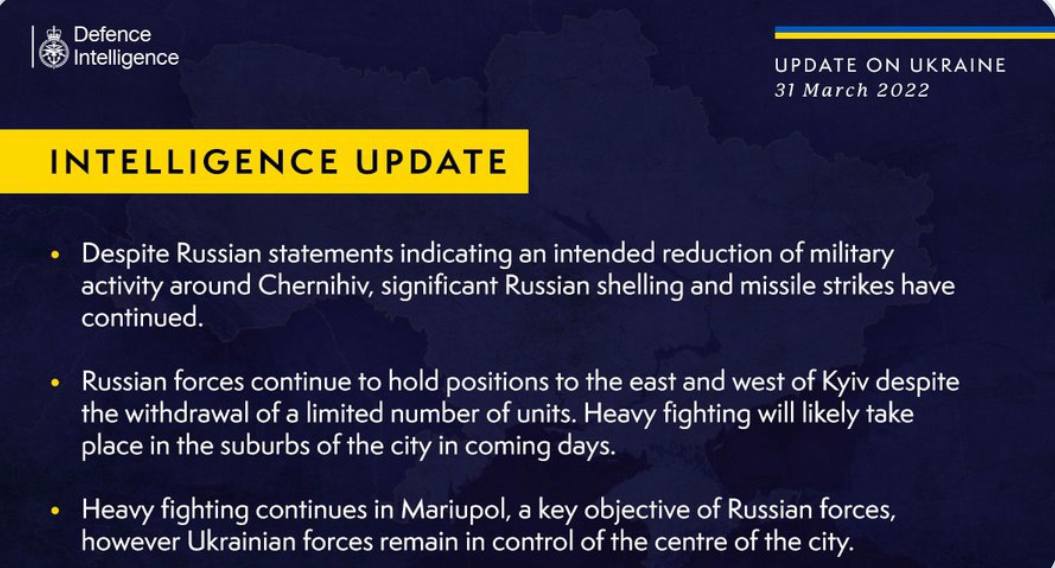 Defence Intelligence

UPDATE ON UKRAINE
31 March 2022

INTELLIGENCE UPDATE

• Despite Russian statements indicating an intended reduction of military activity around Chernihiv, significant Russian shelling and missile strikes have continued.

• Russian forces continue to hold positions to the east and west of Kyiv despite the withdrawal of a limited number of units. Heavy fighting will likely take place in the suburbs of the city in coming days.

• Heavy fighting continues in Mariupol, a key objective of Russian forces, however Ukrainian forces remain in control of the centre of the city.